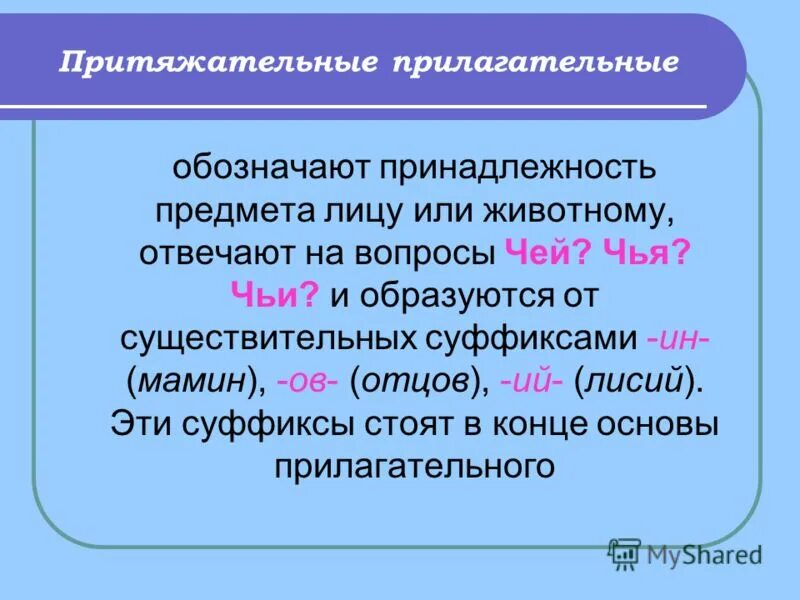 Притяжательные прилагательные

обозначают принадлежность предмета лицу или животному, отвечают на вопросы Чей? Чья? Чьи? и образуются от существительных суффиксами -ин- (мамин), -ов- (отцов), -ий- (лисий). Эти суффиксы стоят в конце основы прилагательного

MyShared